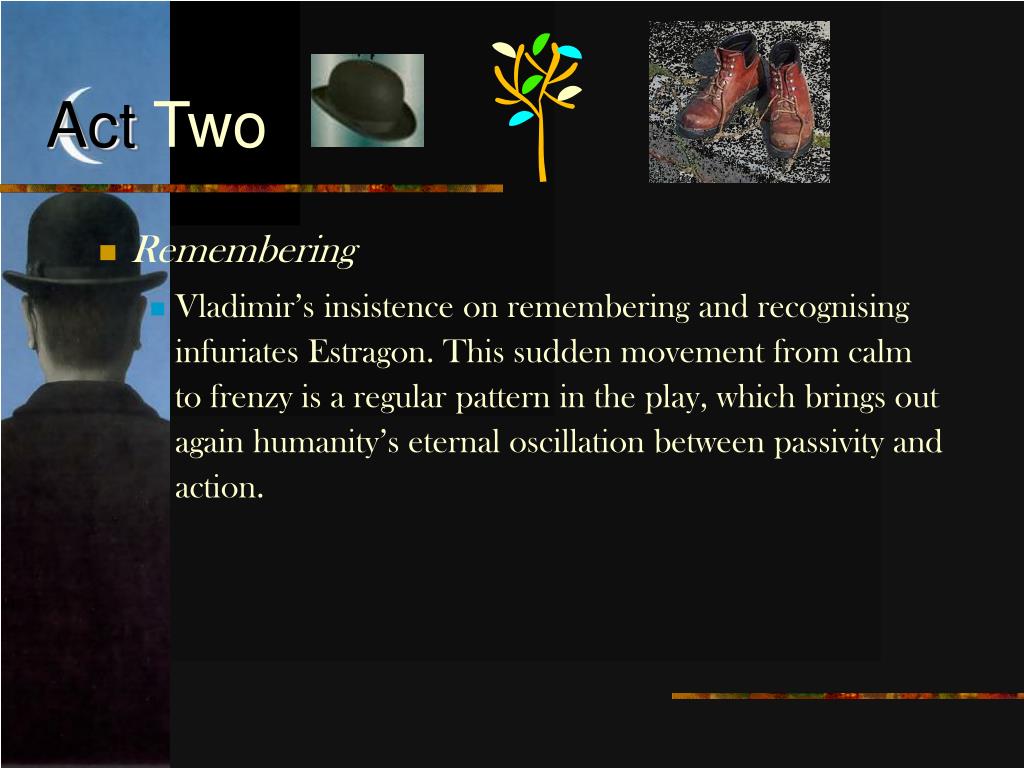 Act Two

Remembering

Vladimir’s insistence on remembering and recognising infuriates Estragon. This sudden movement from calm to frenzy is a regular pattern in the play, which brings out again humanity’s eternal oscillation between passivity and action.